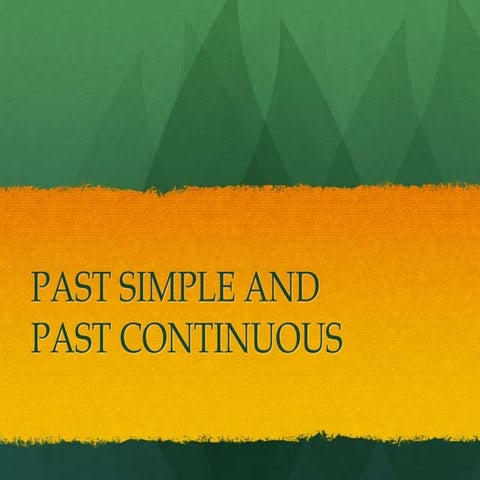 PAST SIMPLE AND
PAST CONTINUOUS